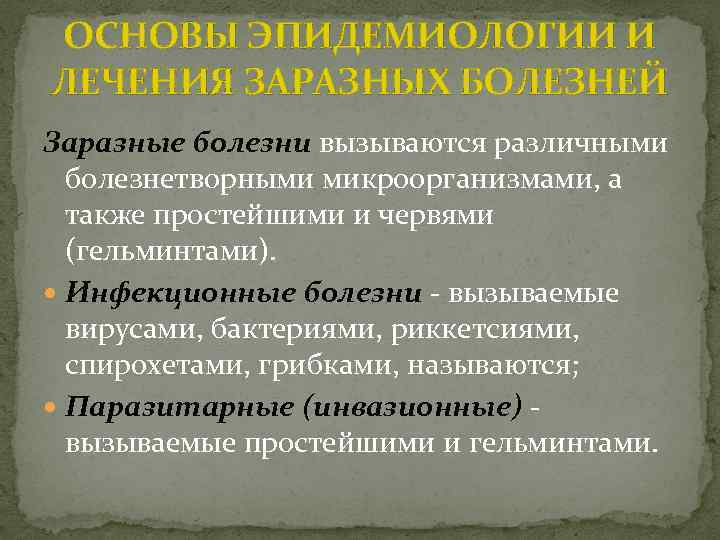 ОСНОВЫ ЭПИДЕМИОЛОГИИ И ЛЕЧЕНИЯ ЗАРАЗНЫХ БОЛЕЗНЕЙ

Заразные болезни вызываются различными болезнетворными микроорганизмами, а также простейшими и червями (гельминтами).

Инфекционные болезни - вызываемые вирусами, бактериями, риккетсиями, спирохетами, грибками, называются;

Паразитарные (инвазионные) - вызываемые простейшими и гельминтами.